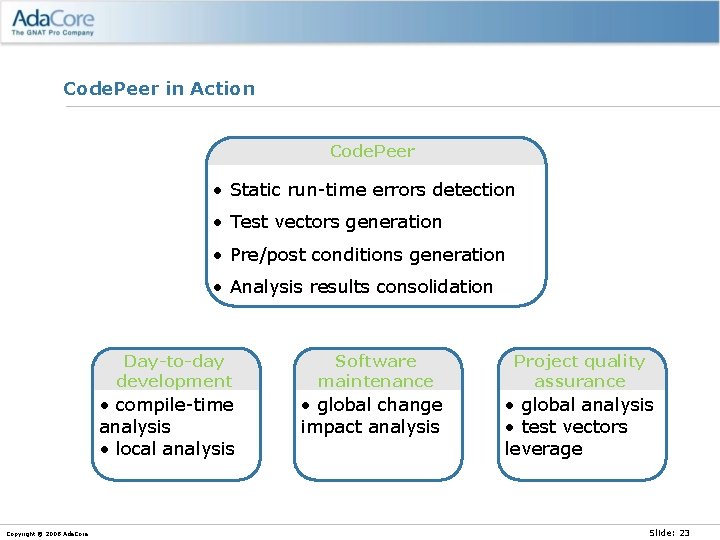 AdaCore
The GNAT Pro Company

CodePeer in Action

CodePeer

• Static run-time errors detection
• Test vectors generation
• Pre/post conditions generation
• Analysis results consolidation

Day-to-day development
• compile-time analysis
• local analysis

Software maintenance
• global change impact analysis

Project quality assurance
• global analysis
• test vectors leverage

Copyright © 2008 AdaCore

Slide: 23